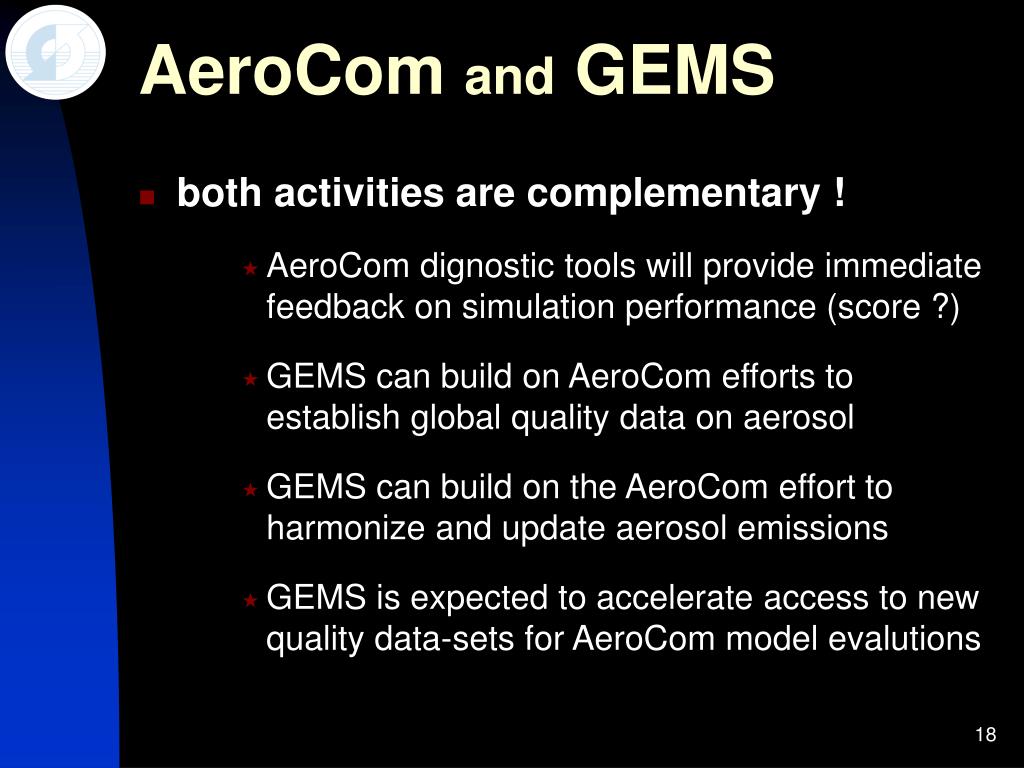 AeroCom and GEMS

both activities are complementary !

AeroCom dignostic tools will provide immediate feedback on simulation performance (score ?)

GEMS can build on AeroCom efforts to establish global quality data on aerosol

GEMS can build on the AeroCom effort to harmonize and update aerosol emissions

GEMS is expected to accelerate access to new quality data-sets for AeroCom model evalutions

18